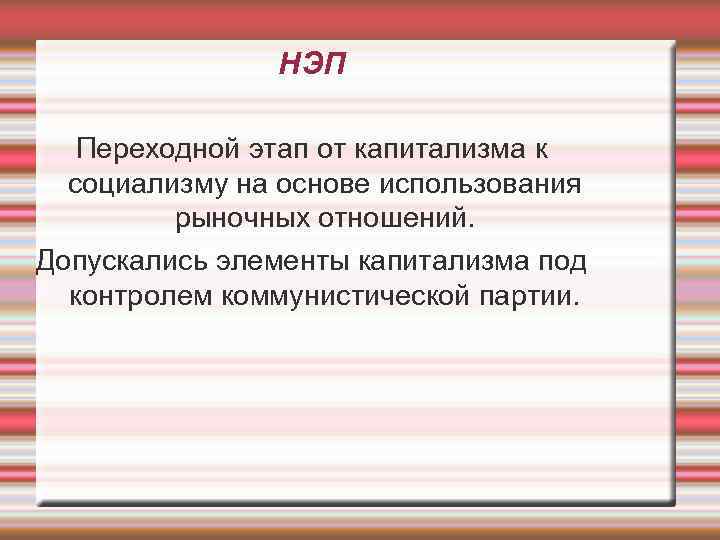 НЭП

Переходной этап от капитализма к социализму на основе использования рыночных отношений.

Допускались элементы капитализма под контролем коммунистической партии.